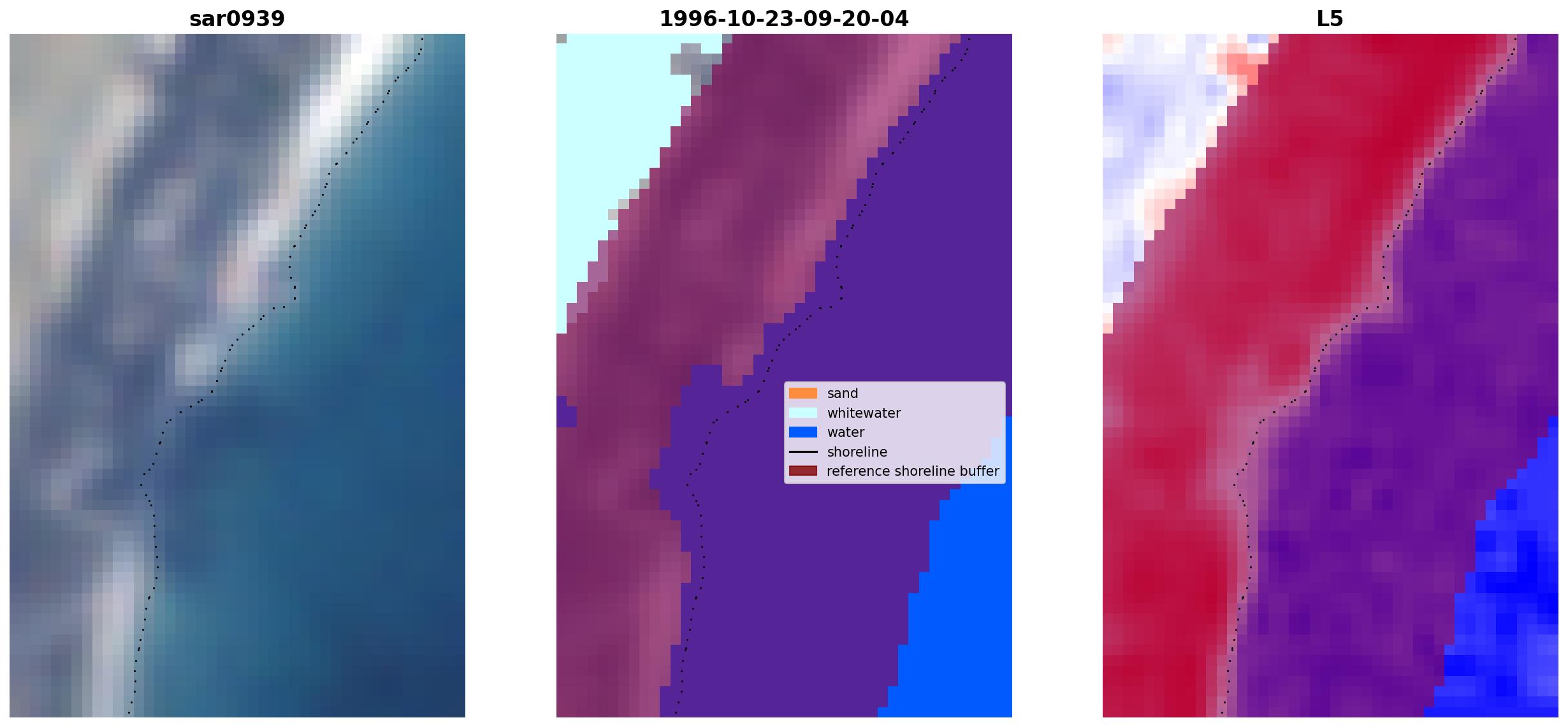 sar0939

1996-10-23-09-20-04

sand
whitewater
water
shoreline
reference shoreline buffer

L5